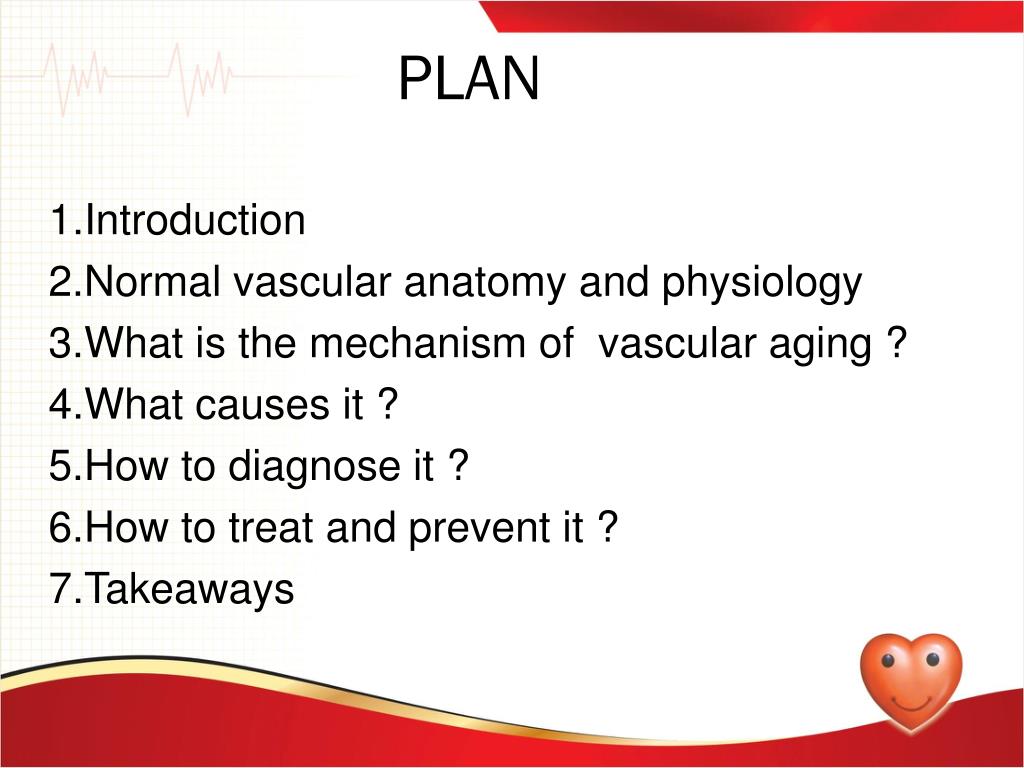 PLAN

1.Introduction
2.Normal vascular anatomy and physiology
3.What is the mechanism of vascular aging ?
4.What causes it ?
5.How to diagnose it ?
6.How to treat and prevent it ?
7.Takeaways